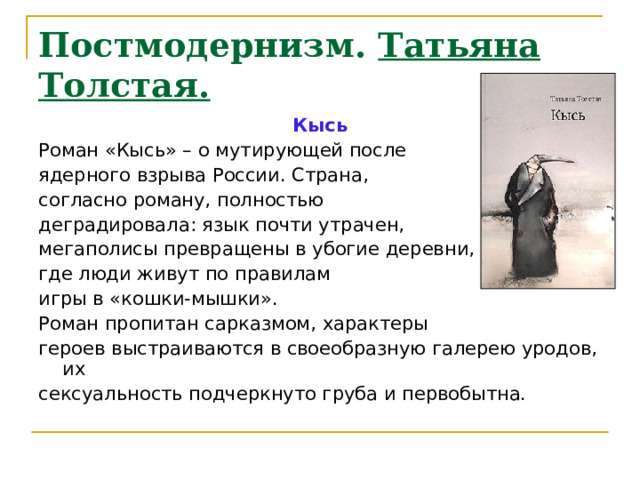 Постмодернизм. Татьяна Толстая.

Кысь

Роман «Кысь» – о мутирующей после ядерного взрыва России. Страна, согласно роману, полностью деградировала: язык почти утрачен, мегаполисы превращены в убогие деревни, где люди живут по правилам игры в «кошки-мышки».

Роман пропитан сарказмом, характеры героев выстраиваются в своеобразную галерею уродов, их сексуальность подчеркнуто груба и первобытна.

Татьяна Толстая
Кысь